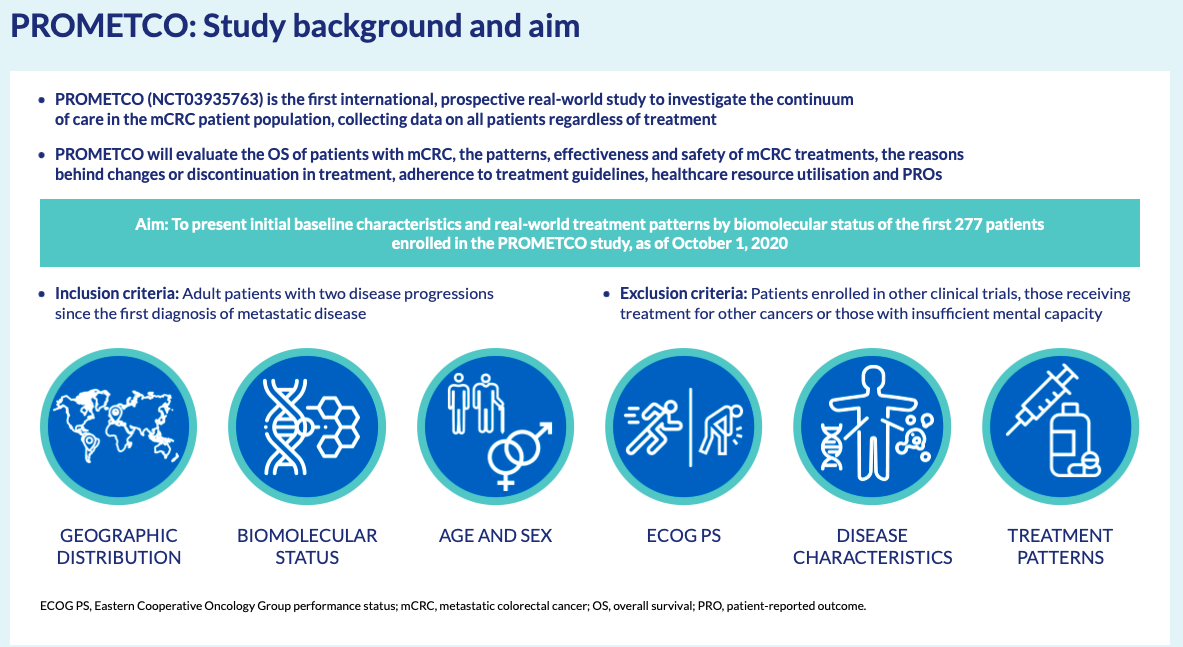 PROMETCO: Study background and aim

• PROMETCO (NCT03935763) is the first international, prospective real-world study to investigate the continuum of care in the mCRC patient population, collecting data on all patients regardless of treatment

• PROMETCO will evaluate the OS of patients with mCRC, the patterns, effectiveness and safety of mCRC treatments, the reasons behind changes or discontinuation in treatment, adherence to treatment guidelines, healthcare resource utilisation and PROs

Aim: To present initial baseline characteristics and real-world treatment patterns by biomolecular status of the first 277 patients enrolled in the PROMETCO study, as of October 1, 2020

• Inclusion criteria: Adult patients with two disease progressions since the first diagnosis of metastatic disease

• Exclusion criteria: Patients enrolled in other clinical trials, those receiving treatment for other cancers or those with insufficient mental capacity

GEOGRAPHIC DISTRIBUTION

BIOMOLECULAR STATUS

AGE AND SEX

ECOG PS

DISEASE CHARACTERISTICS

TREATMENT PATTERNS

ECOG PS, Eastern Cooperative Oncology Group performance status; mCRC, metastatic colorectal cancer; OS, overall survival; PRO, patient-reported outcome.